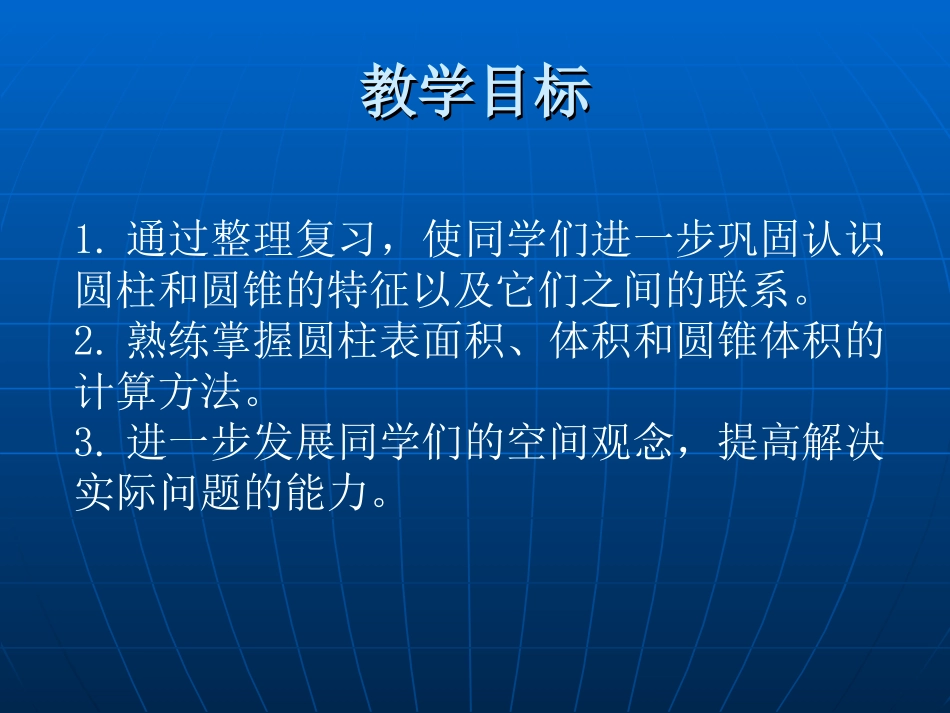 教学目标

1. 通过整理复习，使同学们进一步巩固认识圆柱和圆锥的特征以及它们之间的联系。
2. 熟练掌握圆柱表面积、体积和圆锥体积的计算方法。
3. 进一步发展同学们的空间观念，提高解决实际问题的能力。